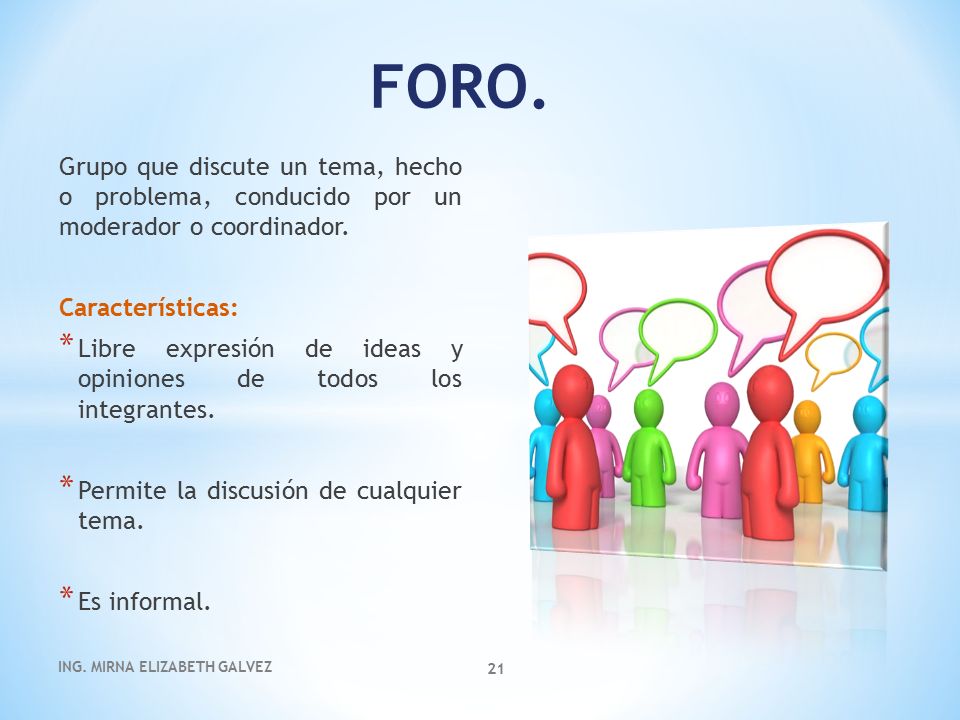 FORO.

Grupo que discute un tema, hecho o problema, conducido por un moderador o coordinador.

Características:

* Libre expresión de ideas y opiniones de todos los integrantes.

* Permite la discusión de cualquier tema.

* Es informal.

ING. MIRNA ELIZABETH GALVEZ

21